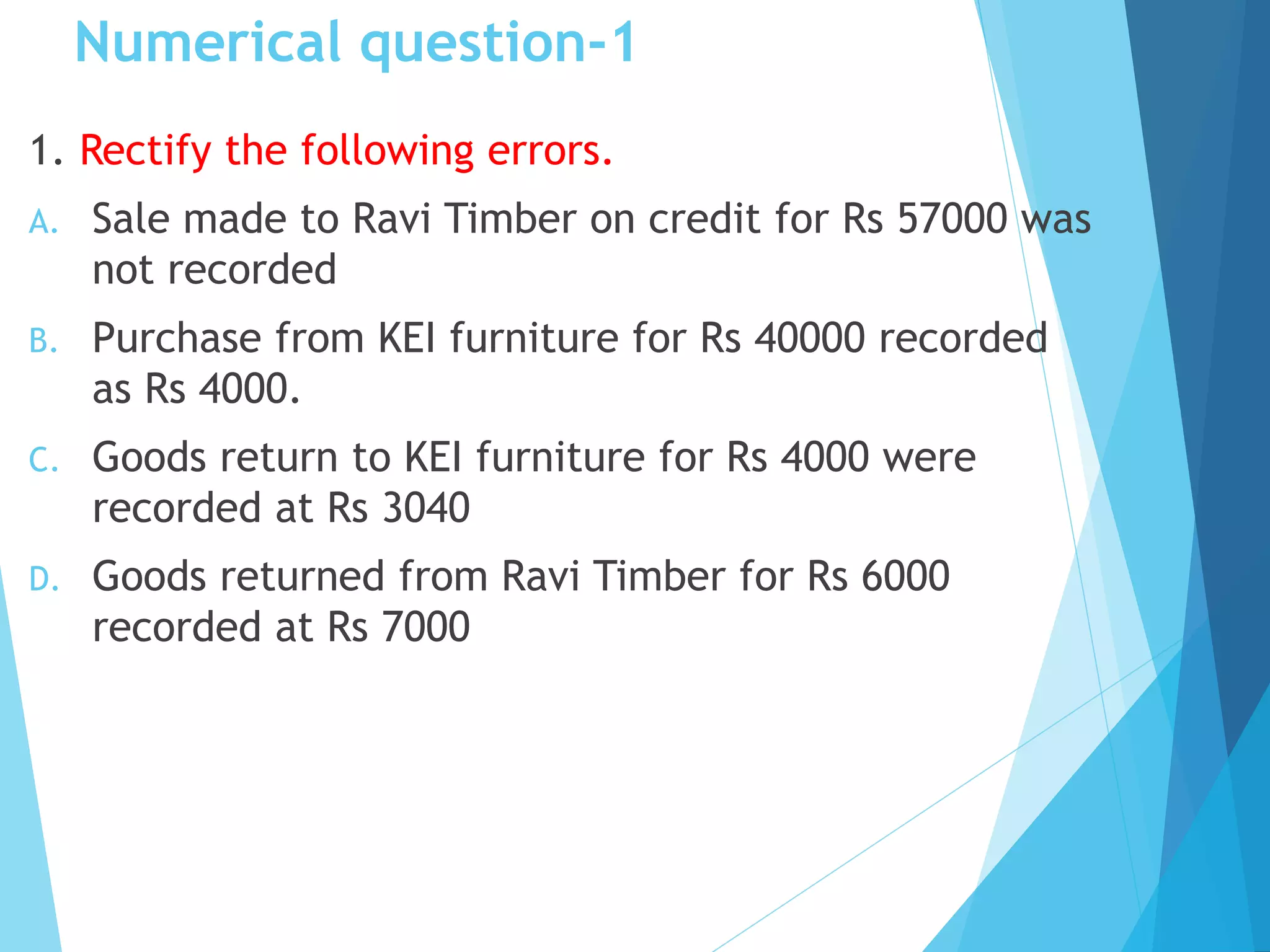 Numerical question-1

1. Rectify the following errors.

A. Sale made to Ravi Timber on credit for Rs 57000 was not recorded

B. Purchase from KEI furniture for Rs 40000 recorded as Rs 4000.

C. Goods return to KEI furniture for Rs 4000 were recorded at Rs 3040

D. Goods returned from Ravi Timber for Rs 6000 recorded at Rs 7000